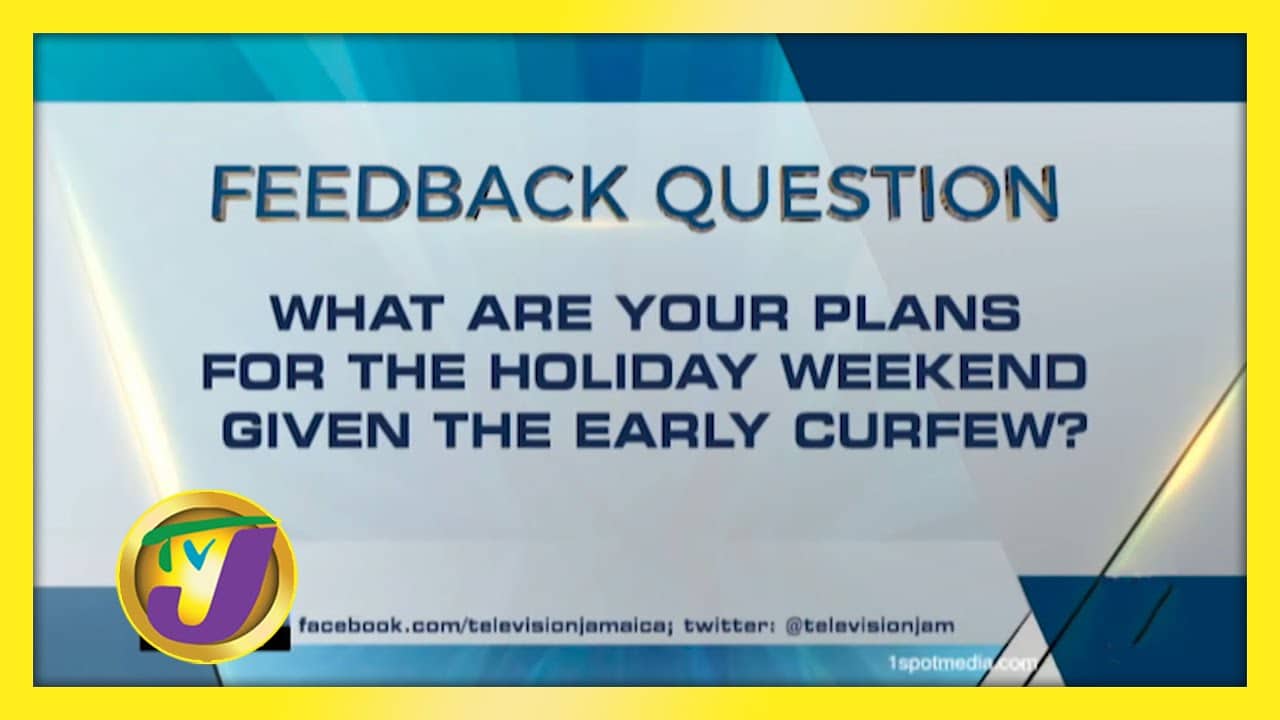 FEEDBACK QUESTION

WHAT ARE YOUR PLANS FOR THE HOLIDAY WEEKEND GIVEN THE EARLY CURFEW?

TVJ

facebook.com/televisionjamaica; twitter: @televisionjam

1spotmedia.com